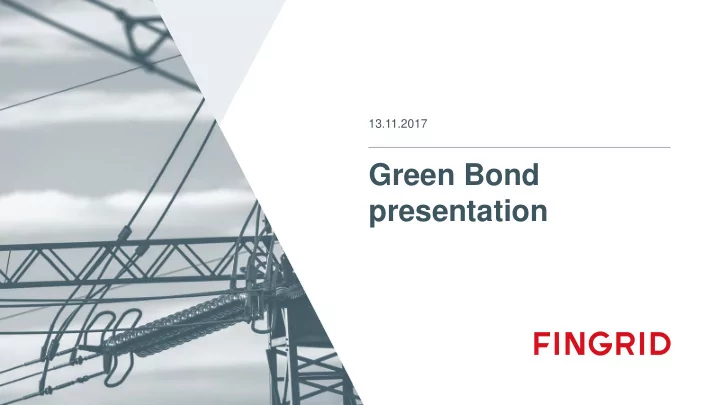 13.11.2017

Green Bond presentation

FINGRID